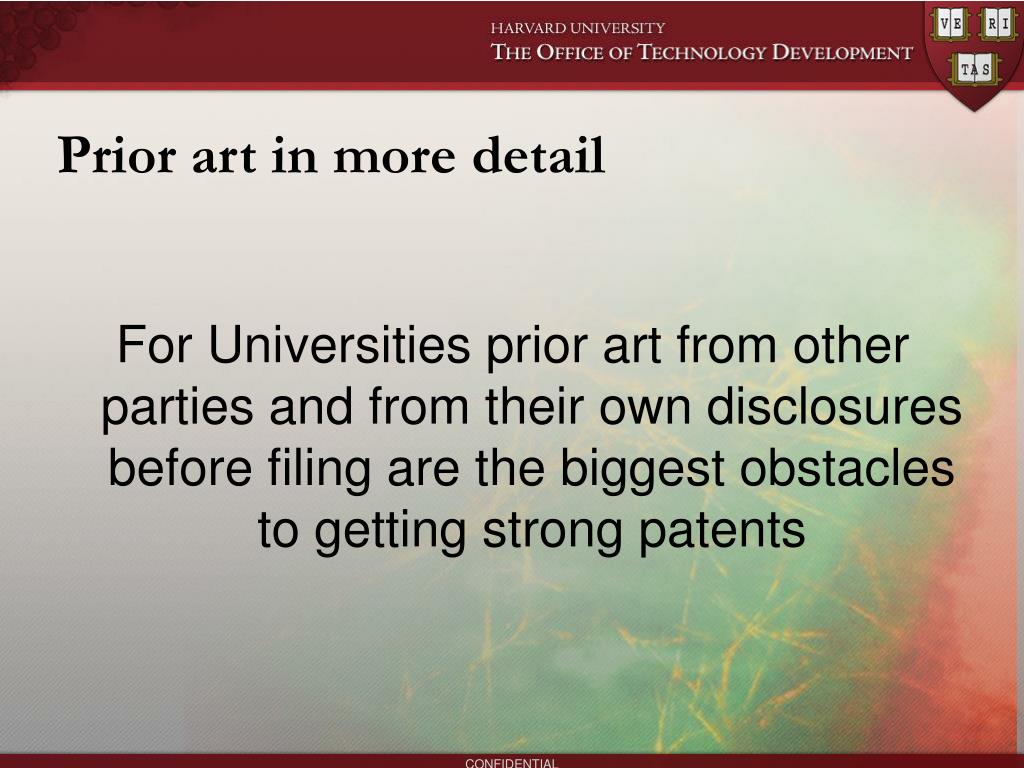 HARVARD UNIVERSITY
THE OFFICE OF TECHNOLOGY DEVELOPMENT

VE RI TAS

Prior art in more detail

For Universities prior art from other parties and from their own disclosures before filing are the biggest obstacles to getting strong patents

CONFIDENTIAL